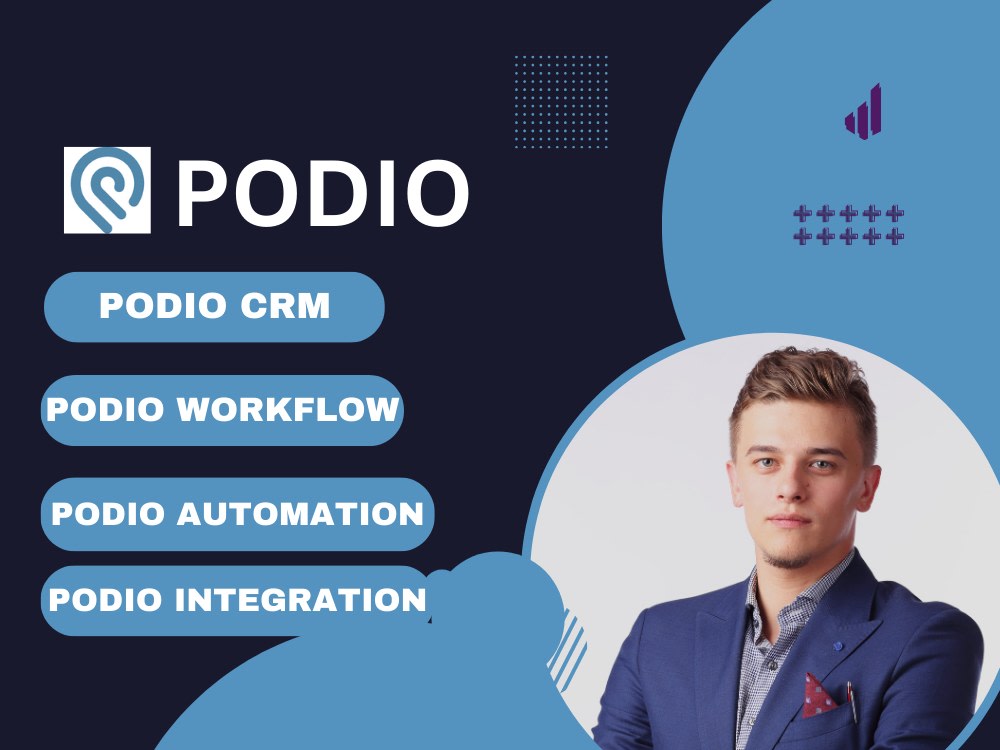 PODIO

PODIO CRM

PODIO WORKFLOW

PODIO AUTOMATION

PODIO INTEGRATION